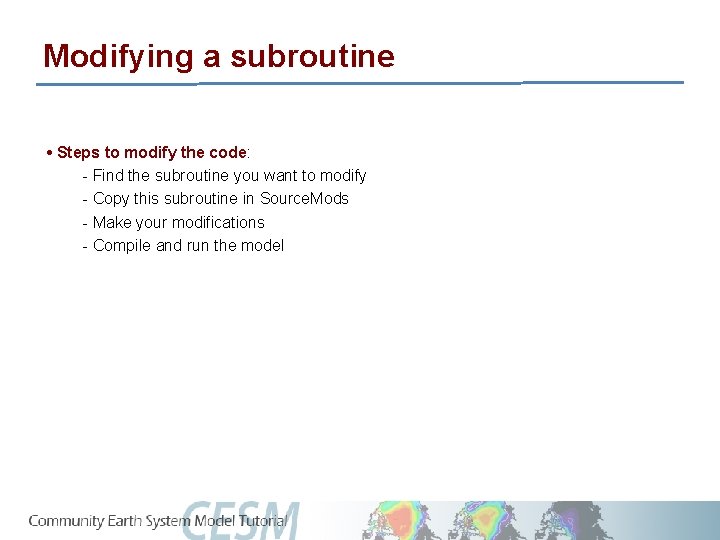 Modifying a subroutine

• Steps to modify the code:
- Find the subroutine you want to modify
- Copy this subroutine in SourceMods
- Make your modifications
- Compile and run the model

Community Earth System Model Tutorial CESM